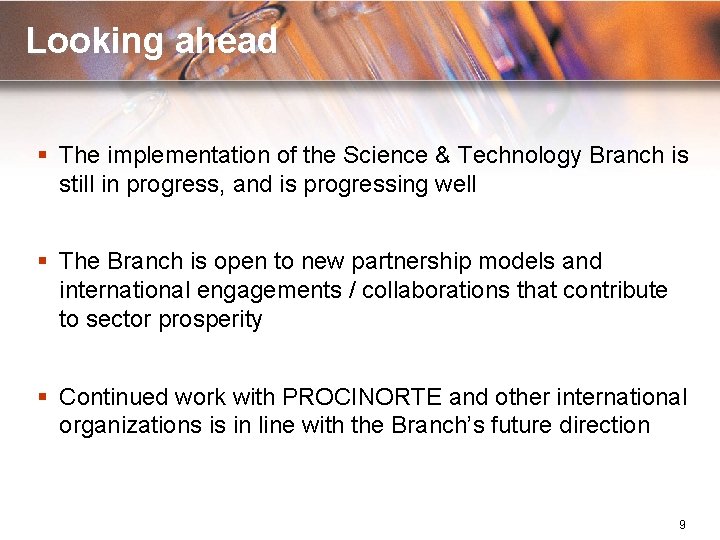 Looking ahead

▪ The implementation of the Science & Technology Branch is still in progress, and is progressing well

▪ The Branch is open to new partnership models and international engagements / collaborations that contribute to sector prosperity

▪ Continued work with PROCINORTE and other international organizations is in line with the Branch's future direction

9